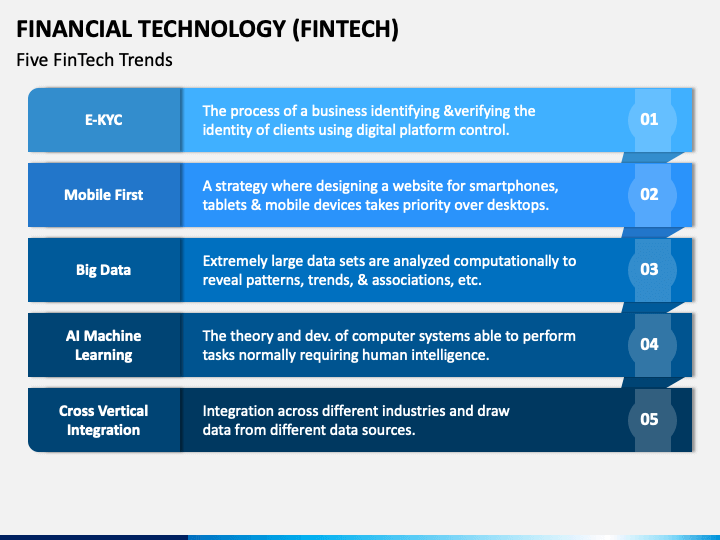 FINANCIAL TECHNOLOGY (FINTECH)

Five FinTech Trends

E-KYC

The process of a business identifying &verifying the identity of clients using digital platform control.

01

Mobile First

A strategy where designing a website for smartphones, tablets & mobile devices takes priority over desktops.

02

Big Data

Extremely large data sets are analyzed computationally to reveal patterns, trends, & associations, etc.

03

AI Machine Learning

The theory and dev. of computer systems able to perform tasks normally requiring human intelligence.

04

Cross Vertical Integration

Integration across different industries and draw data from different data sources.

05